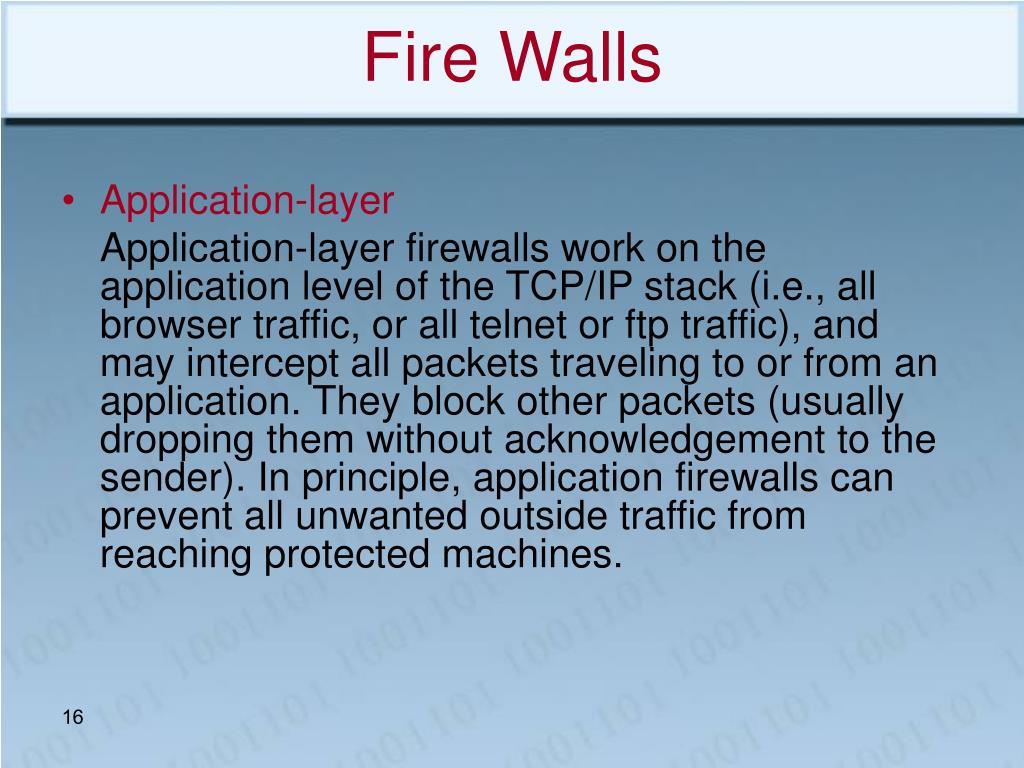 Fire Walls

• Application-layer

Application-layer firewalls work on the application level of the TCP/IP stack (i.e., all browser traffic, or all telnet or ftp traffic), and may intercept all packets traveling to or from an application. They block other packets (usually dropping them without acknowledgement to the sender). In principle, application firewalls can prevent all unwanted outside traffic from reaching protected machines.

16